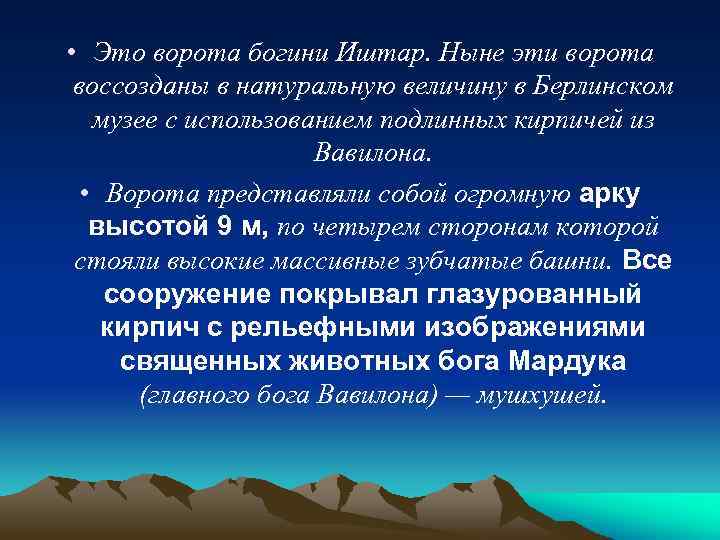 • Это ворота богини Иштар. Ныне эти ворота воссозданы в натуральную величину в Берлинском музее с использованием подлинных кирпичей из Вавилона.

• Ворота представляли собой огромную арку высотой 9 м, по четырем сторонам которой стояли высокие массивные зубчатые башни. Все сооружение покрывал глазурованный кирпич с рельефными изображениями священных животных бога Мардука (главного бога Вавилона) — мушхушей.